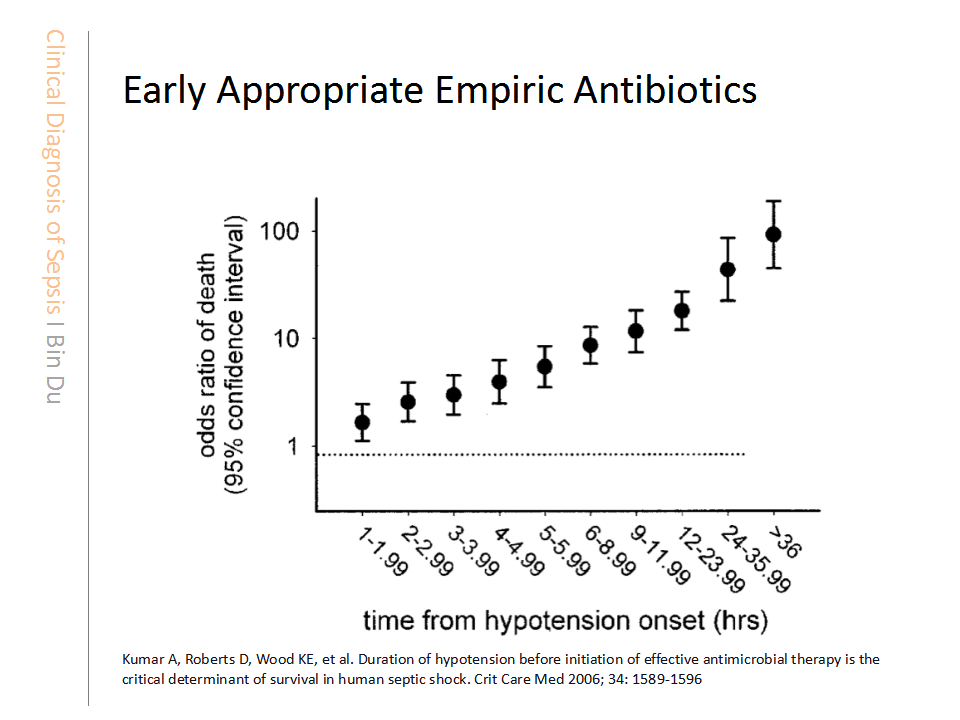 Clinical Diagnosis of Sepsis | Bin Du

Early Appropriate Empiric Antibiotics

odds ratio of death (95% confidence interval)

100

10

1

1-1.99
2-2.99
3-3.99
4-4.99
5-5.99
6-8.99
9-11.99
12-23.99
24-35.99
>36

time from hypotension onset (hrs)

Kumar A, Roberts D, Wood KE, et al. Duration of hypotension before initiation of effective antimicrobial therapy is the critical determinant of survival in human septic shock. Crit Care Med 2006; 34: 1589-1596